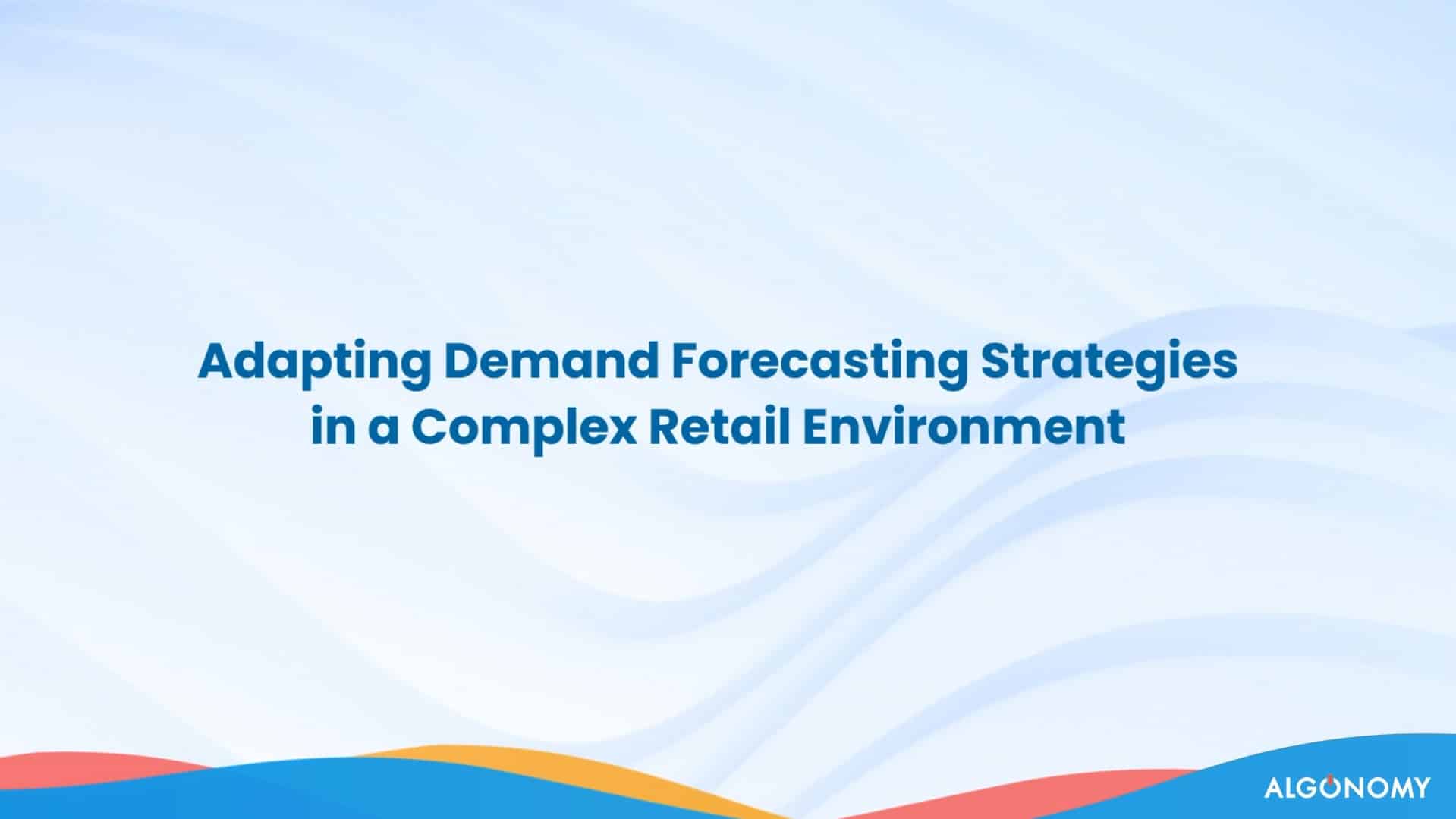 Adapting Demand Forecasting Strategies in a Complex Retail Environment

ALGONOMY